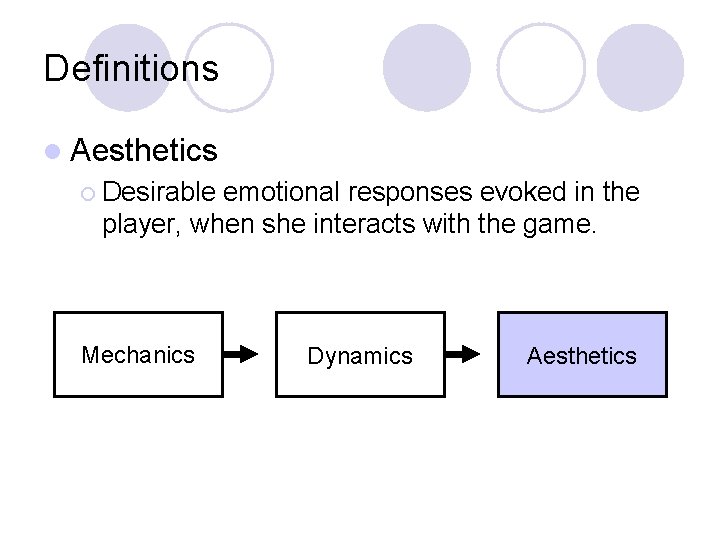 Definitions

Aesthetics

Desirable emotional responses evoked in the player, when she interacts with the game.

Mechanics

Dynamics

Aesthetics